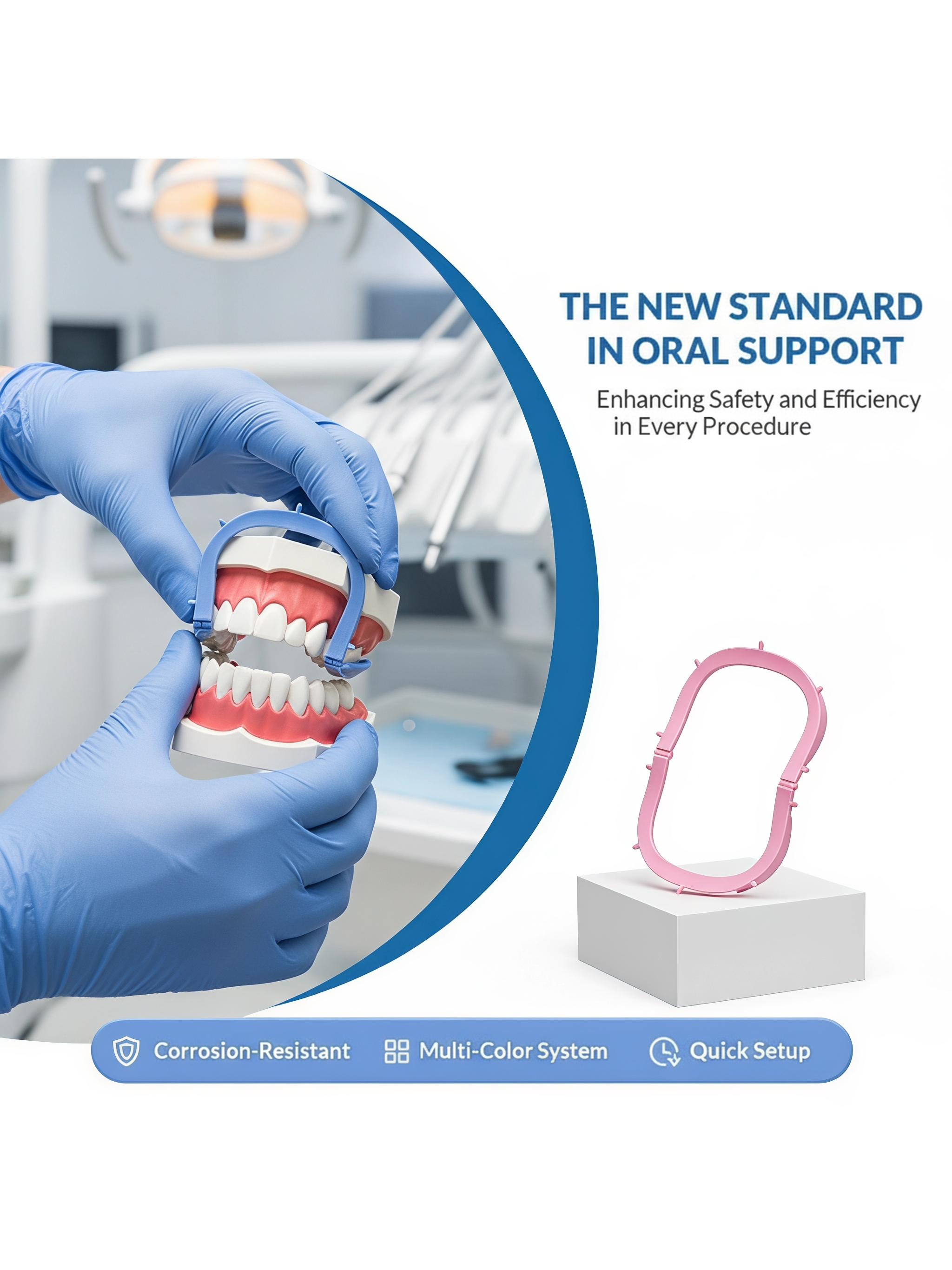 THE NEW STANDARD IN ORAL SUPPORT

Enhancing Safety and Efficiency in Every Procedure

Corrosion-Resistant

Multi-Color System

Quick Setup